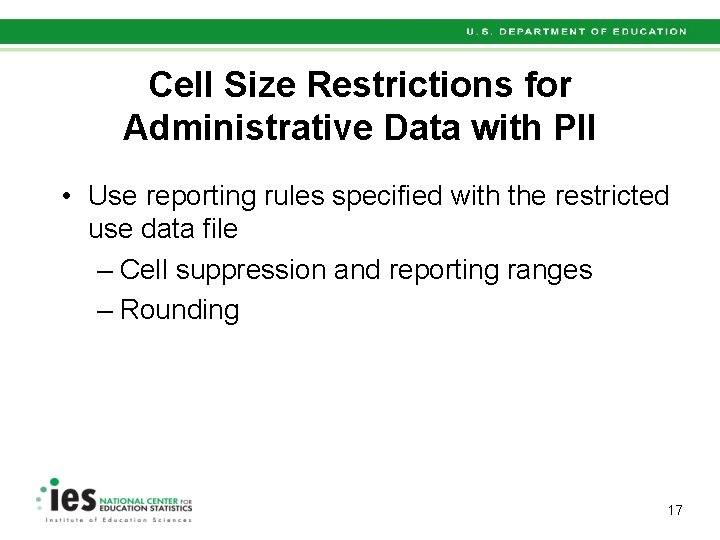 U.S. DEPARTMENT OF EDUCATION

Cell Size Restrictions for Administrative Data with PII

• Use reporting rules specified with the restricted use data file
– Cell suppression and reporting ranges
– Rounding

ies NATIONAL CENTER FOR EDUCATION STATISTICS
Institute of Education Sciences

17